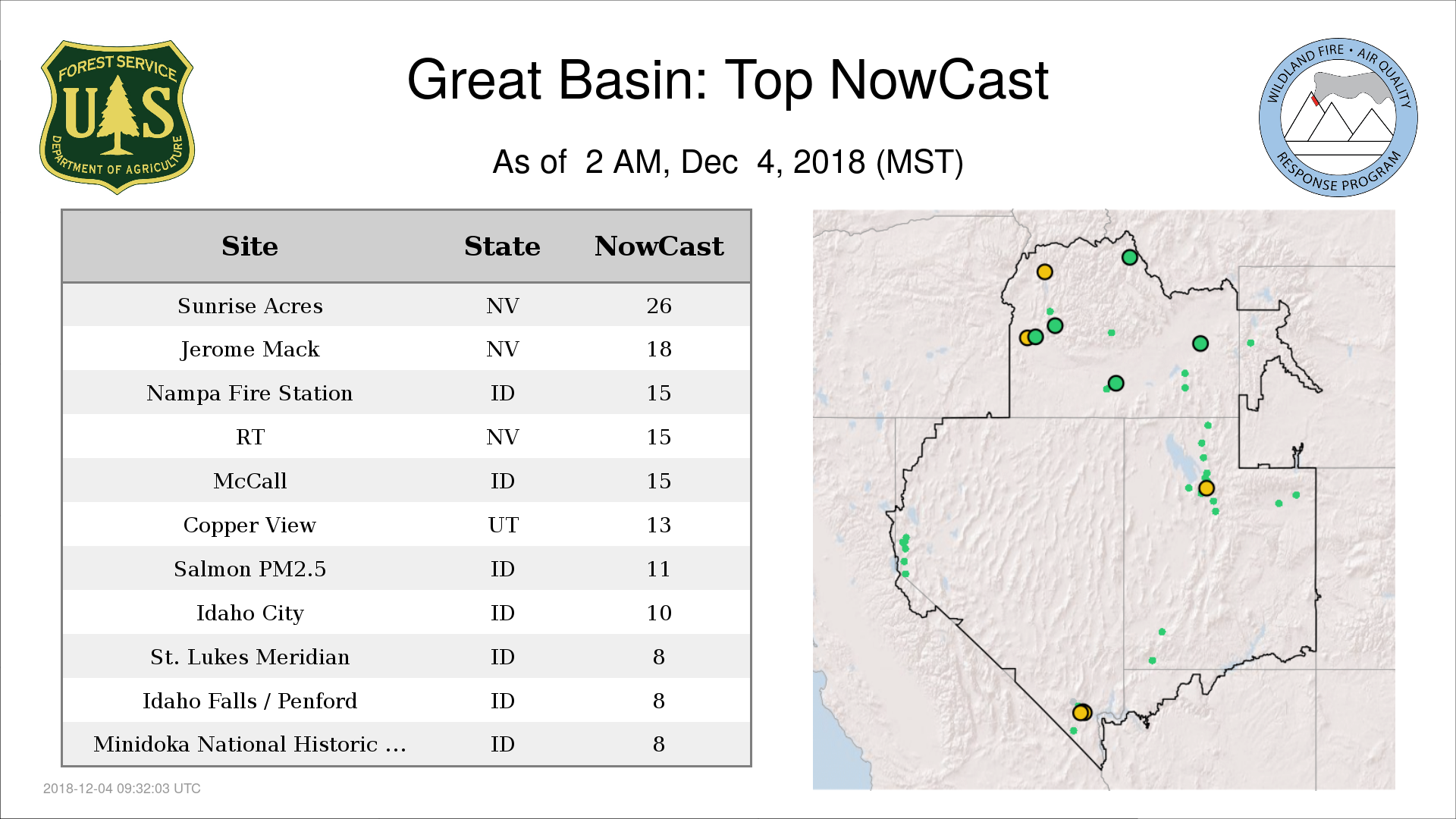 FOREST SERVICE
U S
DEPARTMENT OF AGRICULTURE

Great Basin: Top NowCast

As of 2 AM, Dec 4, 2018 (MST)

WILDLAND FIRE • AIR QUALITY
RESPONSE PROGRAM

| Site | State | NowCast |
|---|---|---|
| Sunrise Acres | NV | 26 |
| Jerome Mack | NV | 18 |
| Nampa Fire Station | ID | 15 |
| RT | NV | 15 |
| McCall | ID | 15 |
| Copper View | UT | 13 |
| Salmon PM2.5 | ID | 11 |
| Idaho City | ID | 10 |
| St. Lukes Meridian | ID | 8 |
| Idaho Falls / Penford | ID | 8 |
| Minidoka National Historic ... | ID | 8 |

2018-12-04 09:32:03 UTC